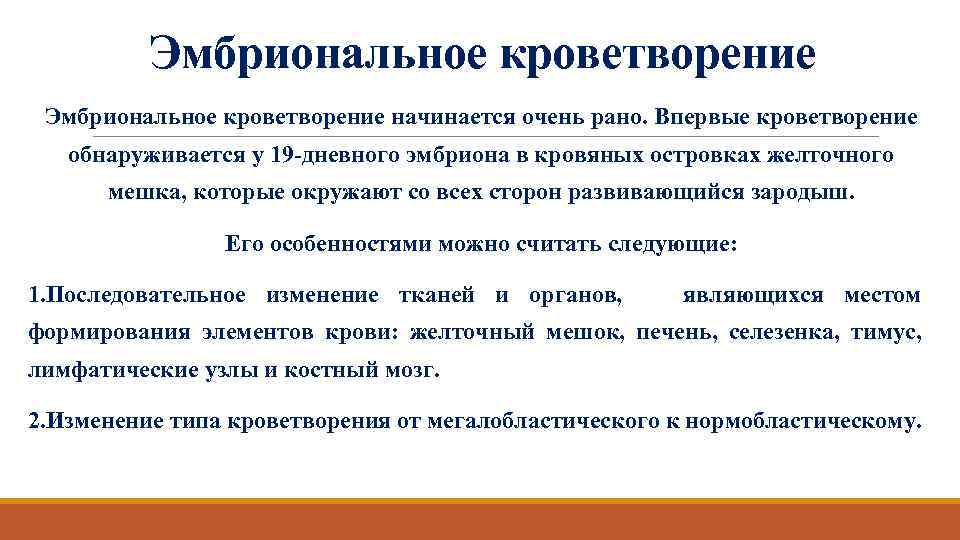 Эмбриональное кроветворение

Эмбриональное кроветворение начинается очень рано. Впервые кроветворение обнаруживается у 19-дневного эмбриона в кровяных островках желточного мешка, которые окружают со всех сторон развивающийся зародыш.

Его особенностями можно считать следующие:

1.Последовательное изменение тканей и органов, являющихся местом формирования элементов крови: желточный мешок, печень, селезенка, тимус, лимфатические узлы и костный мозг.

2.Изменение типа кроветворения от мегалобластического к нормобластическому.